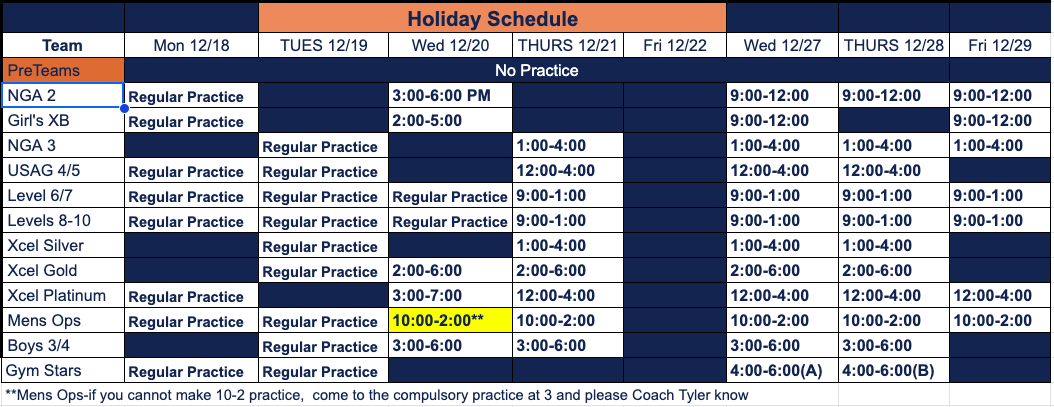 Holiday Schedule

| Team | Mon 12/18 | TUES 12/19 | Wed 12/20 | THURS 12/21 | Fri 12/22 | Wed 12/27 | THURS 12/28 | Fri 12/29 |
|---|---|---|---|---|---|---|---|---|
| PreTeams | No Practice | | | | | | | |
| NGA 2 | Regular Practice | | 3:00-6:00 PM | | | 9:00-12:00 | 9:00-12:00 | 9:00-12:00 |
| Girl's XB | Regular Practice | | 2:00-5:00 | | | 9:00-12:00 | | 9:00-12:00 |
| NGA 3 | | Regular Practice | | 1:00-4:00 | | 1:00-4:00 | 1:00-4:00 | 1:00-4:00 |
| USAG 4/5 | Regular Practice | Regular Practice | | 12:00-4:00 | | 12:00-4:00 | 12:00-4:00 | |
| Level 6/7 | Regular Practice | Regular Practice | Regular Practice | 9:00-1:00 | | 9:00-1:00 | 9:00-1:00 | 9:00-1:00 |
| Levels 8-10 | Regular Practice | Regular Practice | Regular Practice | 9:00-1:00 | | 9:00-1:00 | 9:00-1:00 | 9:00-1:00 |
| Xcel Silver | | Regular Practice | | 1:00-4:00 | | 1:00-4:00 | 1:00-4:00 | |
| Xcel Gold | | Regular Practice | 2:00-6:00 | 2:00-6:00 | | 2:00-6:00 | 2:00-6:00 | |
| Xcel Platinum | Regular Practice | | 3:00-7:00 | 12:00-4:00 | | 12:00-4:00 | 12:00-4:00 | 12:00-4:00 |
| Mens Ops | Regular Practice | Regular Practice | 10:00-2:00** | 10:00-2:00 | | 10:00-2:00 | 10:00-2:00 | 10:00-2:00 |
| Boys 3/4 | | Regular Practice | 3:00-6:00 | 3:00-6:00 | | 3:00-6:00 | 3:00-6:00 | |
| Gym Stars | Regular Practice | Regular Practice | | | | 4:00-6:00(A) | 4:00-6:00(B) | |

**Mens Ops-if you cannot make 10-2 practice, come to the compulsory practice at 3 and please Coach Tyler know